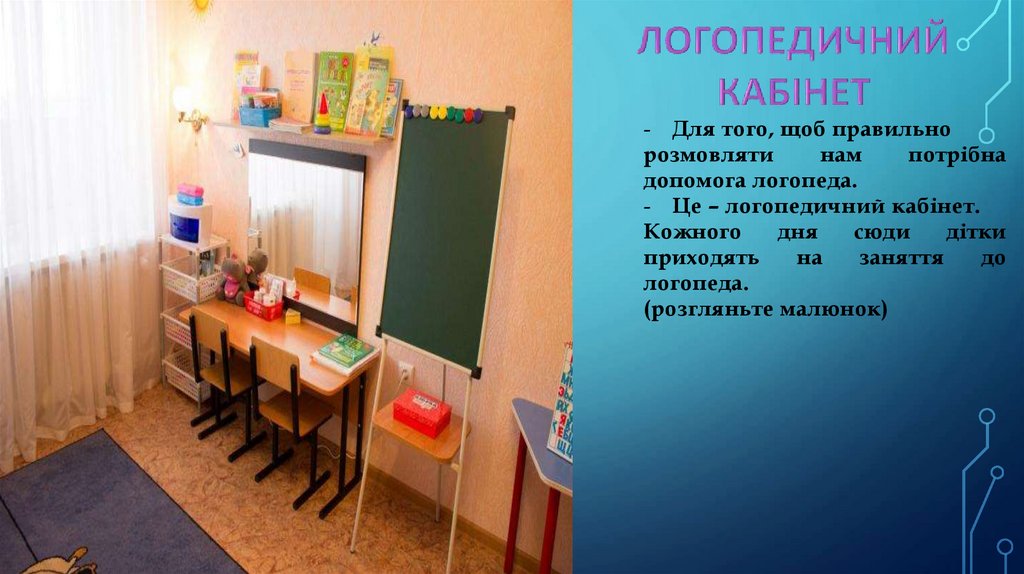 ЛОГОПЕДИЧНИЙ КАБІНЕТ

- Для того, щоб правильно розмовляти нам потрібна допомога логопеда.
- Це – логопедичний кабінет. Кожного дня сюди дітки приходять на заняття до логопеда.
(розгляньте малюнок)